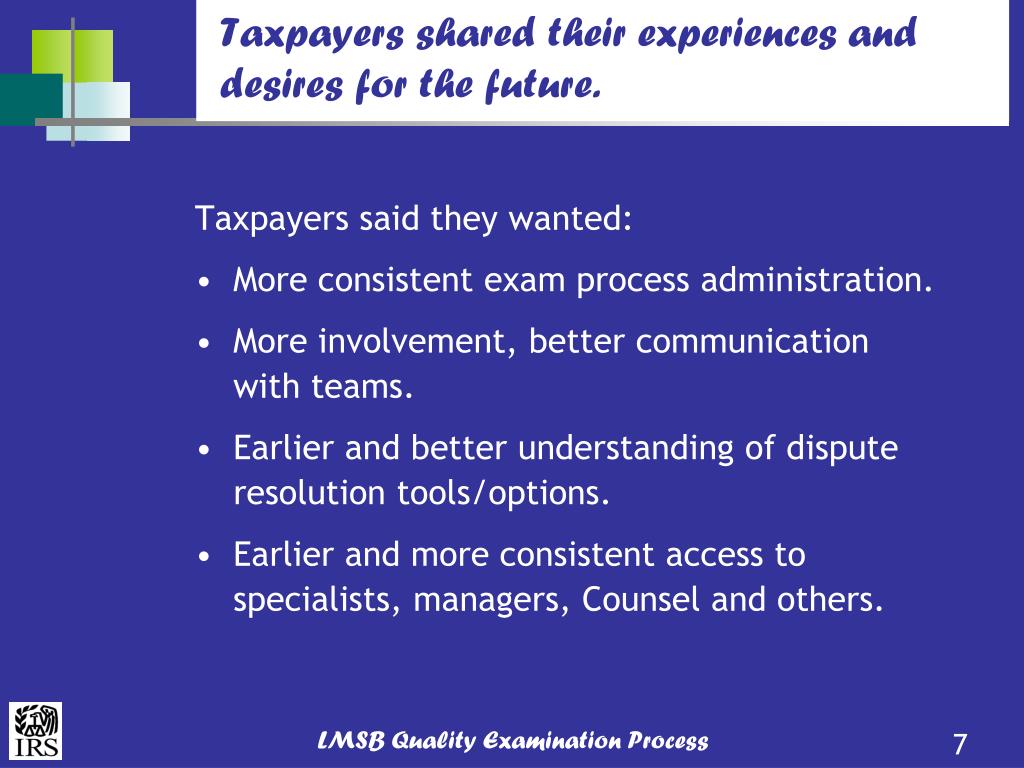 Taxpayers shared their experiences and desires for the future.

Taxpayers said they wanted:

• More consistent exam process administration.

• More involvement, better communication with teams.

• Earlier and better understanding of dispute resolution tools/options.

• Earlier and more consistent access to specialists, managers, Counsel and others.

IRS

LMSB Quality Examination Process

7